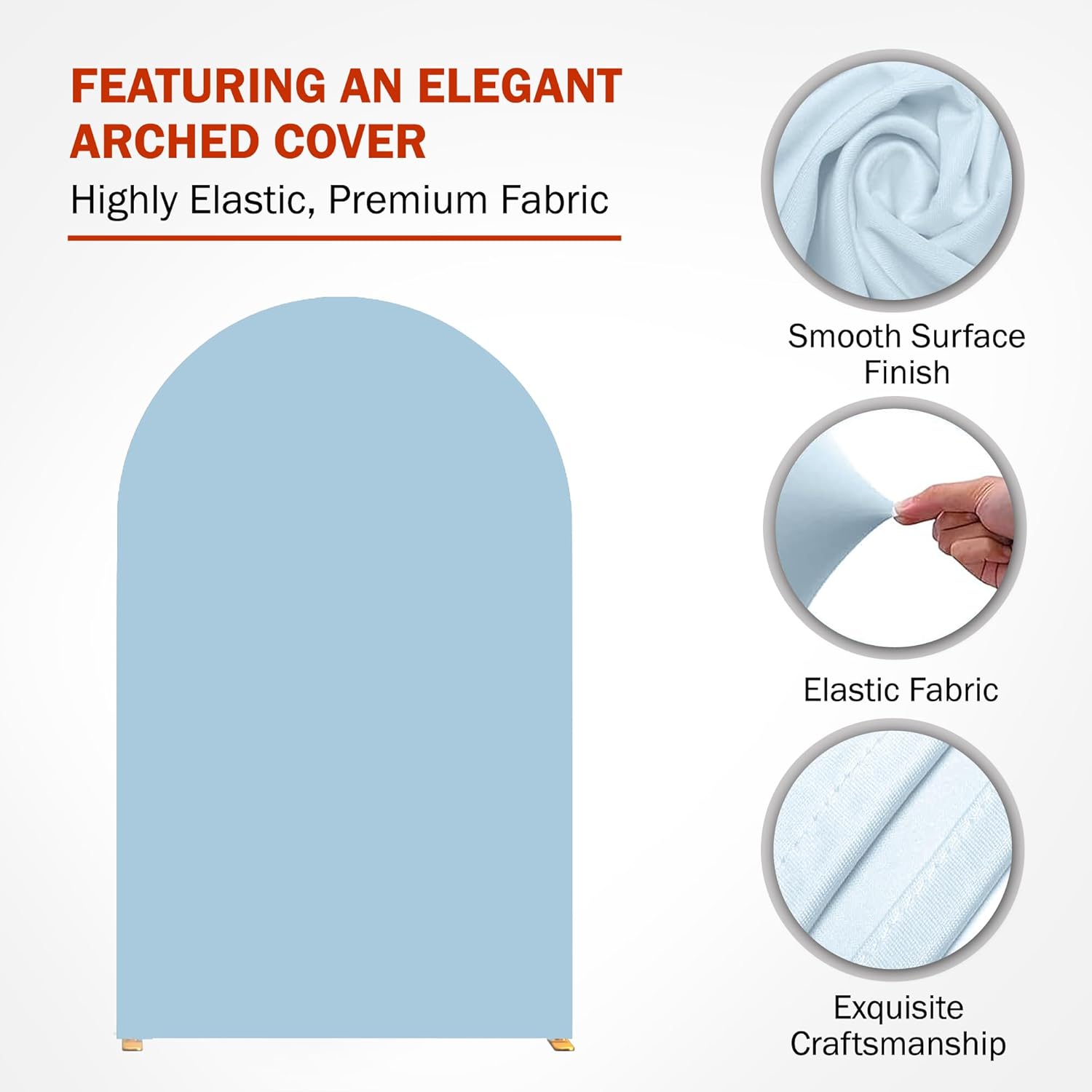 FEATURING AN ELEGANT ARCHED COVER

Highly Elastic, Premium Fabric

Smooth Surface Finish

Elastic Fabric

Exquisite Craftsmanship